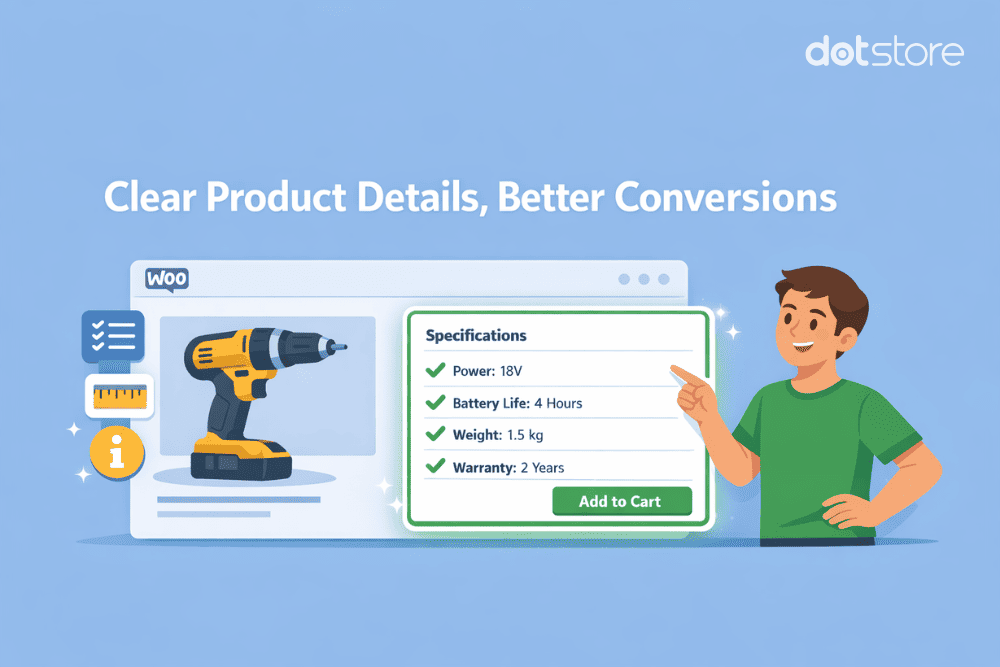 dotstore

Clear Product Details, Better Conversions

Woo

Specifications

Power: 18V

Battery Life: 4 Hours

Weight: 1.5 kg

Warranty: 2 Years

Add to Cart